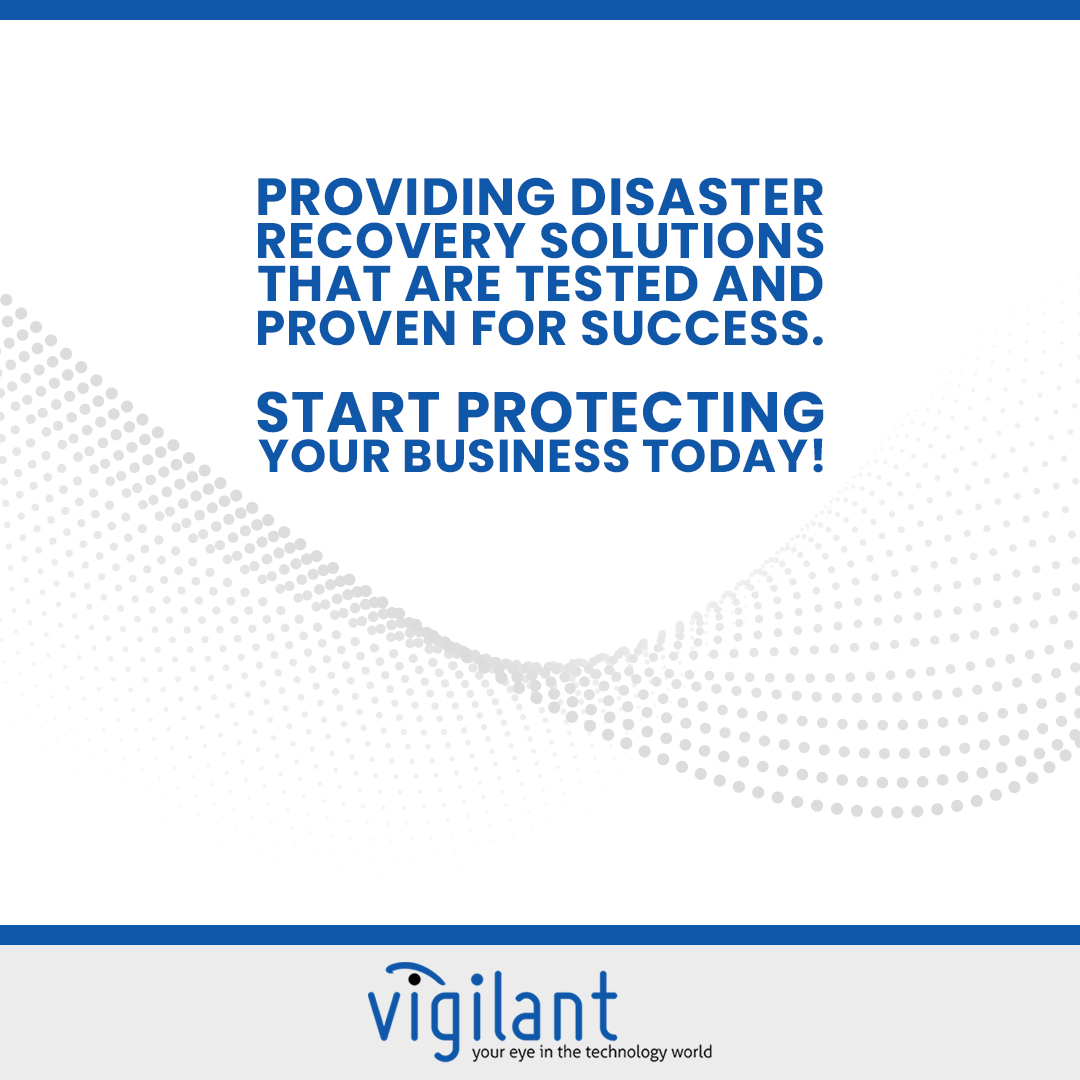 PROVIDING DISASTER RECOVERY SOLUTIONS THAT ARE TESTED AND PROVEN FOR SUCCESS.

START PROTECTING YOUR BUSINESS TODAY!

vigilant
your eye in the technology world